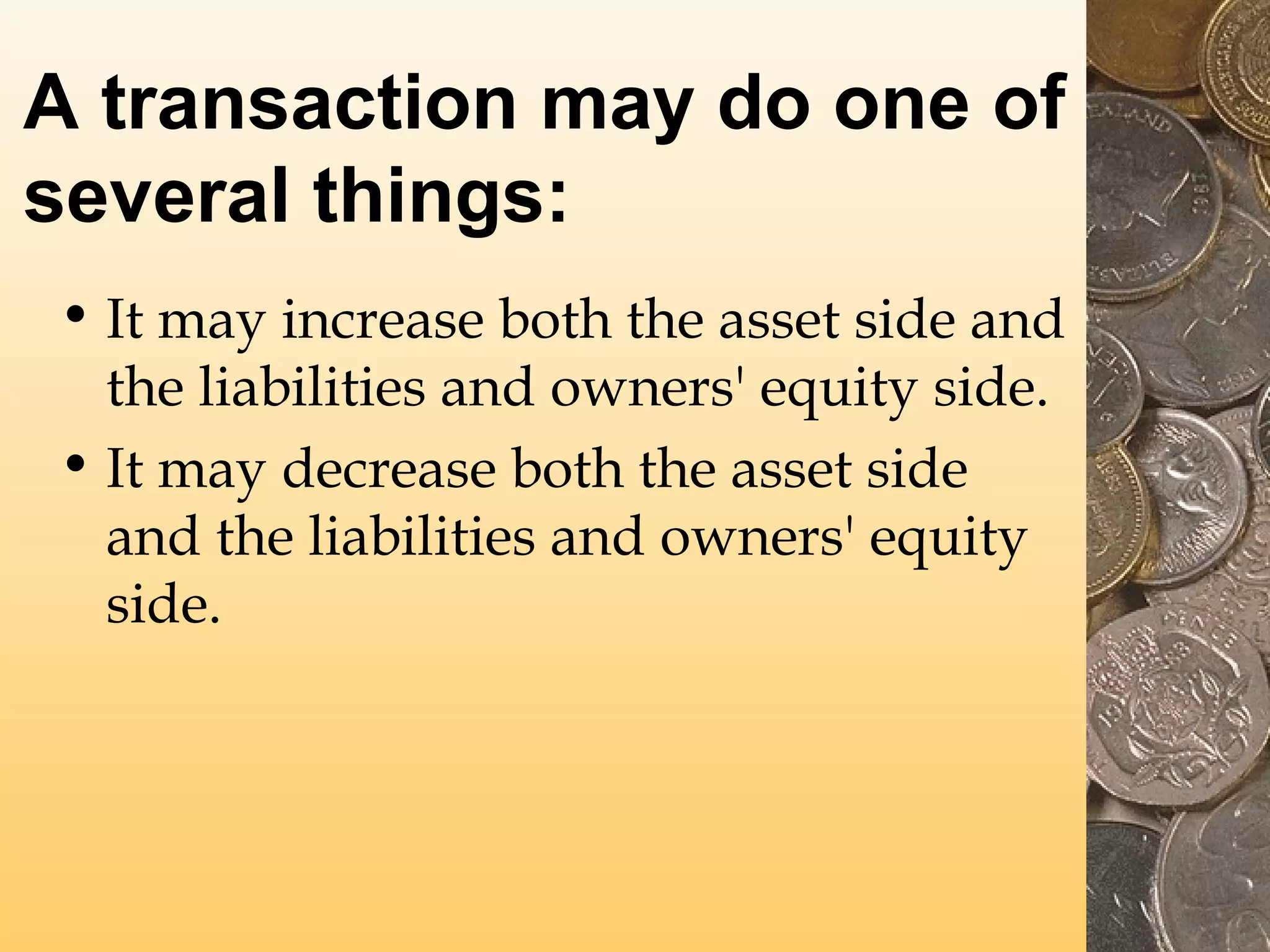 A transaction may do one of several things:

• It may increase both the asset side and the liabilities and owners' equity side.
• It may decrease both the asset side and the liabilities and owners' equity side.